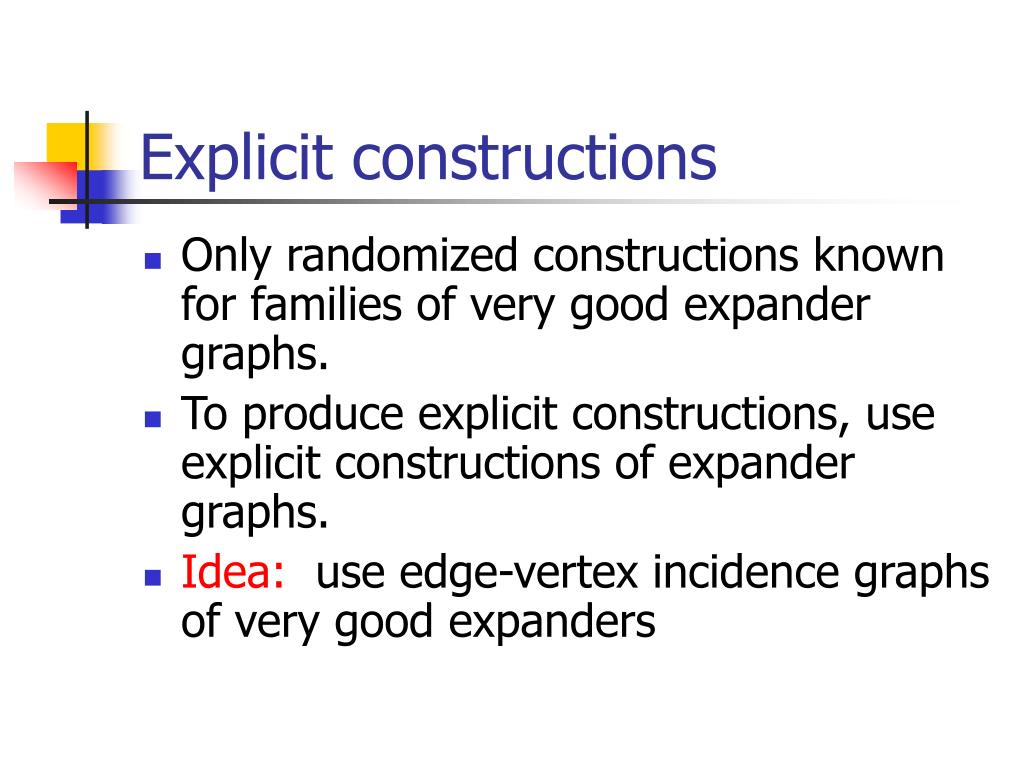 Explicit constructions

- Only randomized constructions known for families of very good expander graphs.
- To produce explicit constructions, use explicit constructions of expander graphs.
- Idea: use edge-vertex incidence graphs of very good expanders